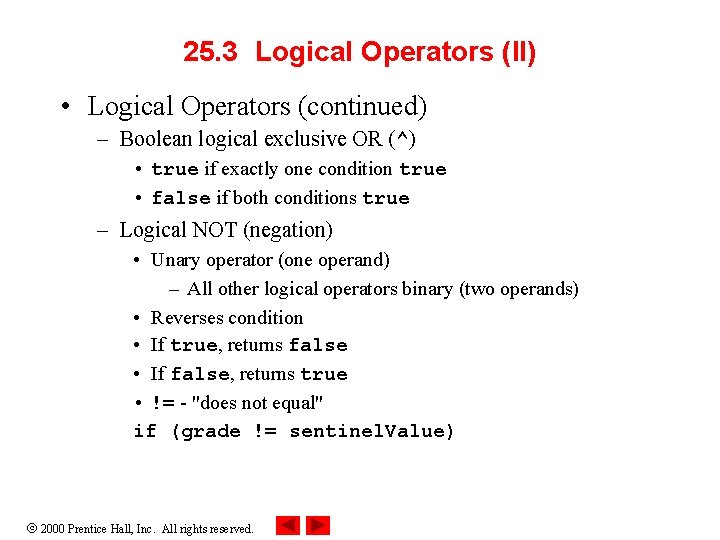 25.3 Logical Operators (II)

• Logical Operators (continued)
– Boolean logical exclusive OR (^)
• true if exactly one condition true
• false if both conditions true
– Logical NOT (negation)
• Unary operator (one operand)
– All other logical operators binary (two operands)
• Reverses condition
• If true, returns false
• If false, returns true
• != - "does not equal"
if (grade != sentinelValue)

© 2000 Prentice Hall, Inc. All rights reserved.